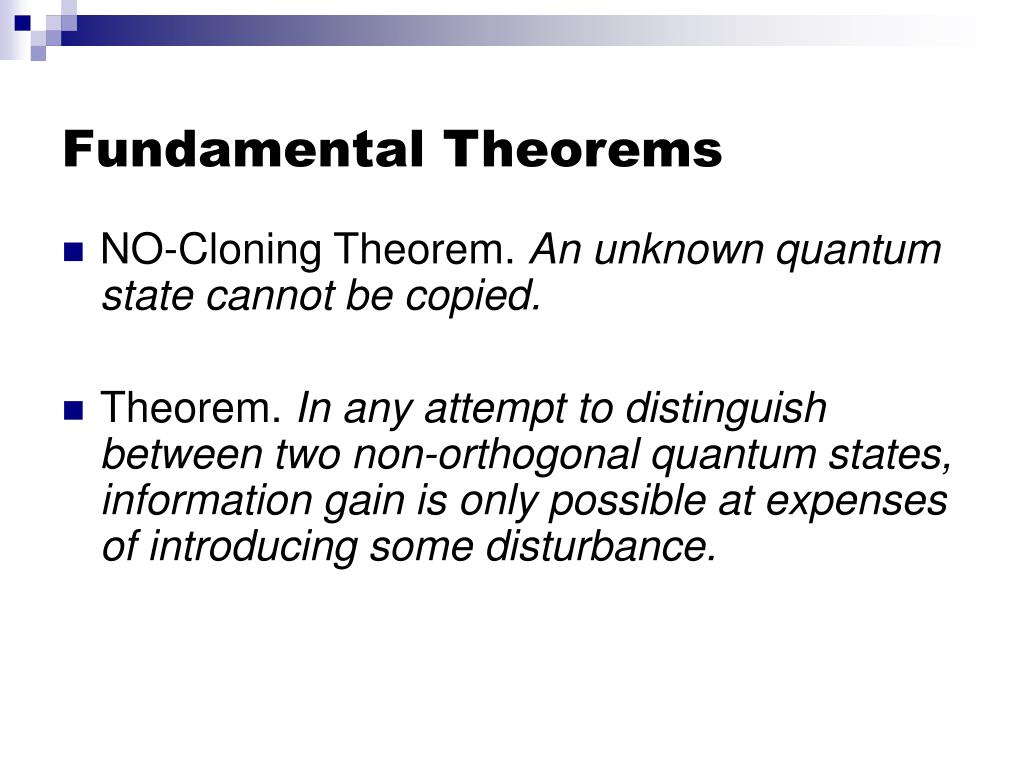 Fundamental Theorems

NO-Cloning Theorem. An unknown quantum state cannot be copied.

Theorem. In any attempt to distinguish between two non-orthogonal quantum states, information gain is only possible at expenses of introducing some disturbance.